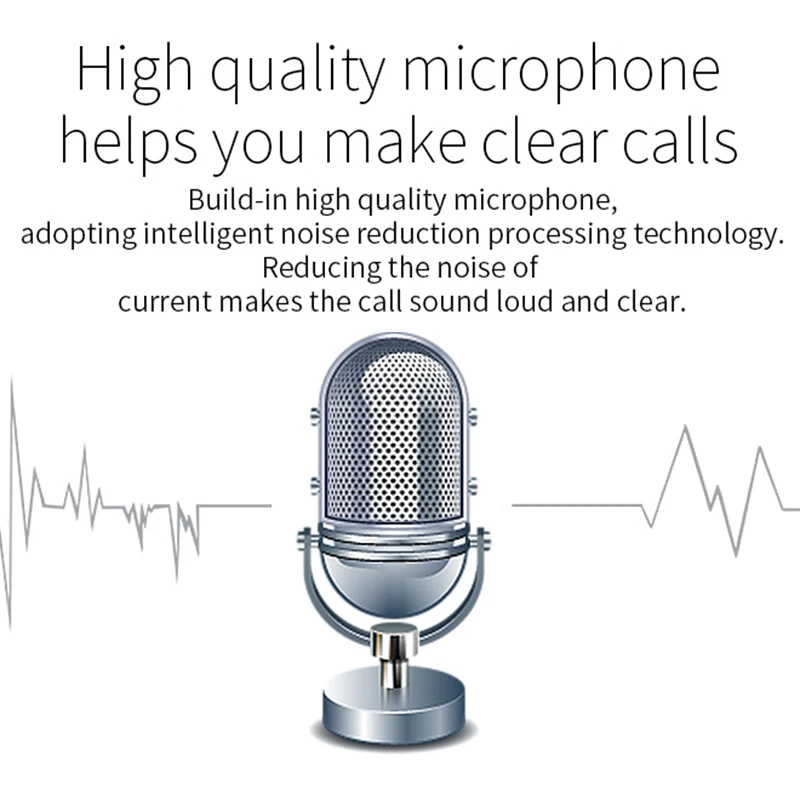 High quality microphone helps you make clear calls

Build-in high quality microphone, adopting intelligent noise reduction processing technology. Reducing the noise of current makes the call sound loud and clear.